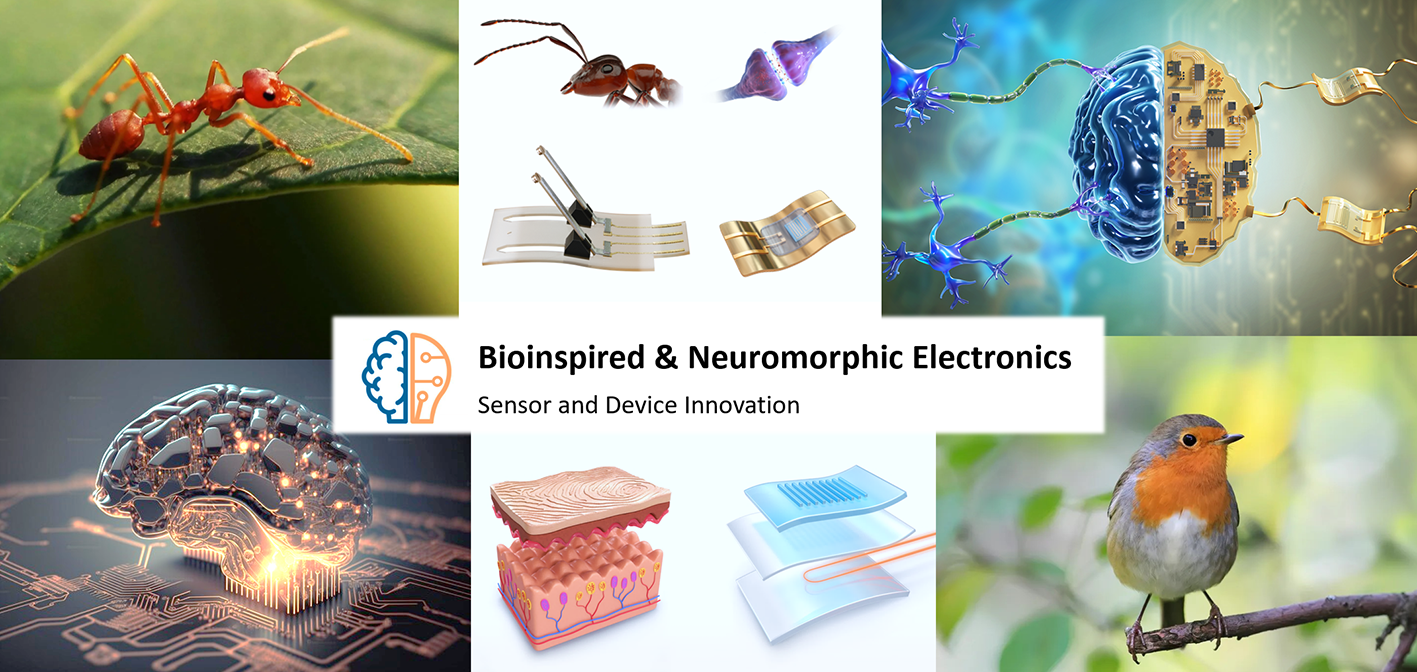 Bioinspired & Neuromorphic Electronics

Sensor and Device Innovation